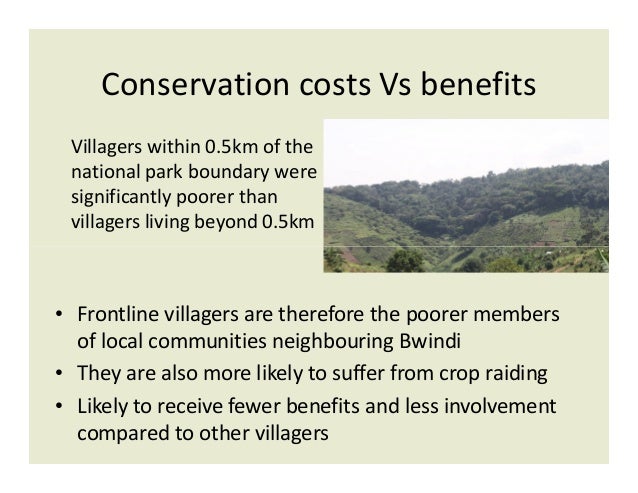 Conservation costs Vs benefits

Villagers within 0.5km of the national park boundary were significantly poorer than villagers living beyond 0.5km

• Frontline villagers are therefore the poorer members of local communities neighbouring Bwindi
• They are also more likely to suffer from crop raiding
• Likely to receive fewer benefits and less involvement compared to other villagers